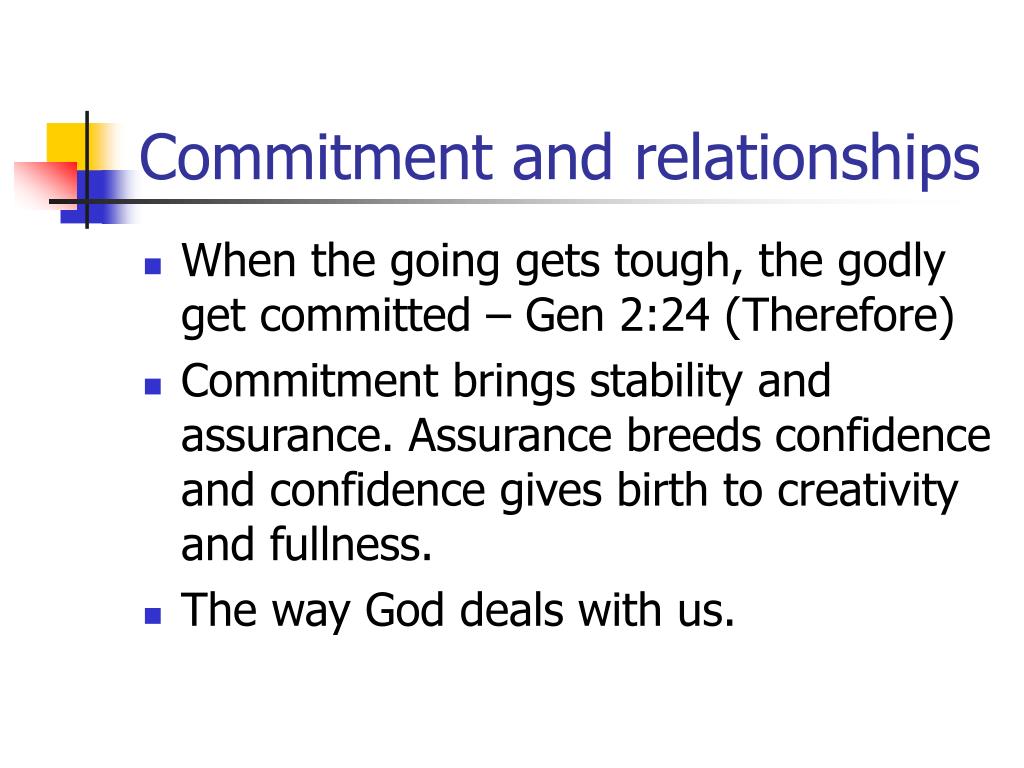 Commitment and relationships

- When the going gets tough, the godly get committed – Gen 2:24 (Therefore)
- Commitment brings stability and assurance. Assurance breeds confidence and confidence gives birth to creativity and fullness.
- The way God deals with us.